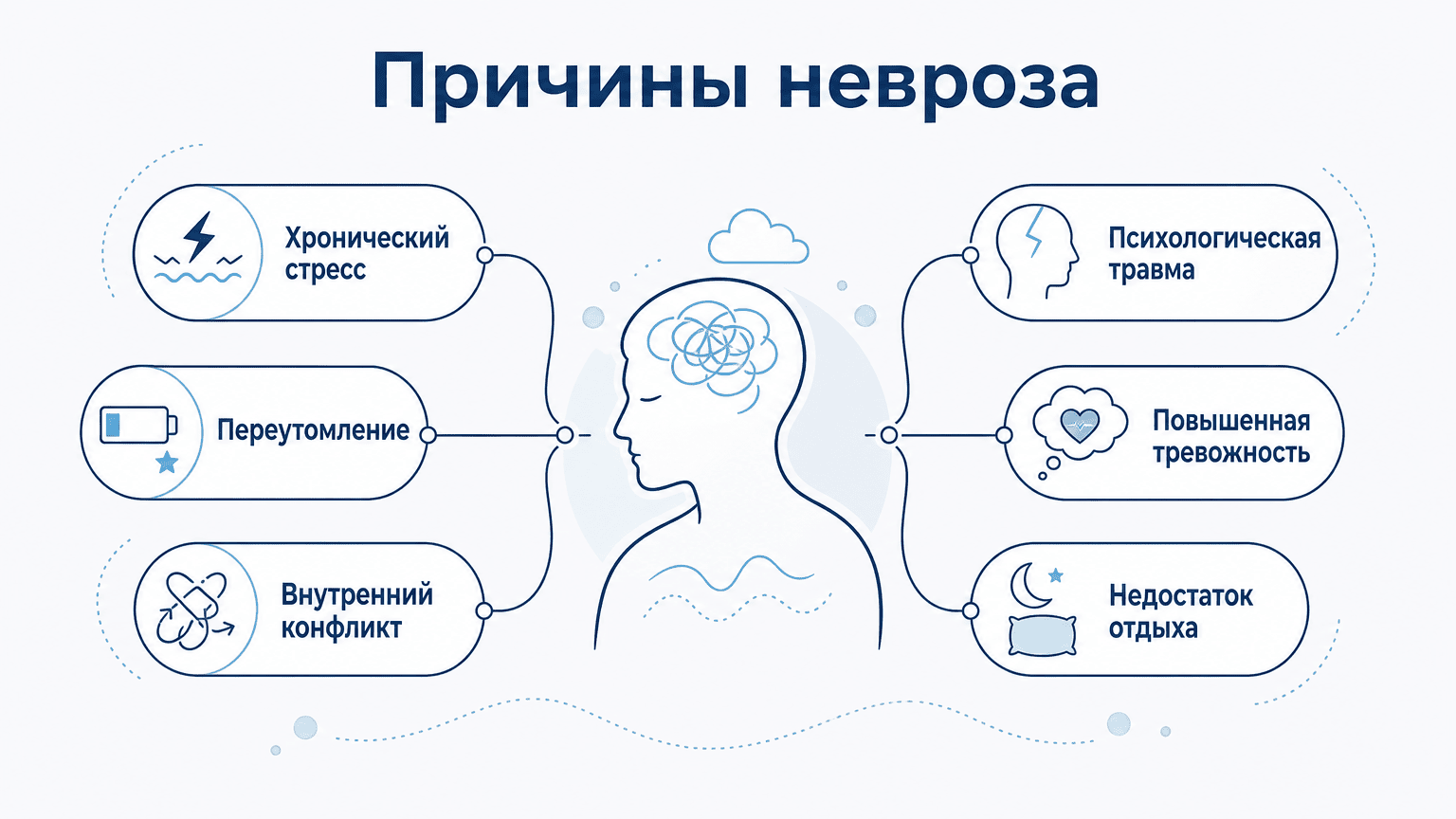 Причины невроза

Хронический стресс

Переутомление

Внутренний конфликт

Психологическая травма

Повышенная тревожность

Недостаток отдыха